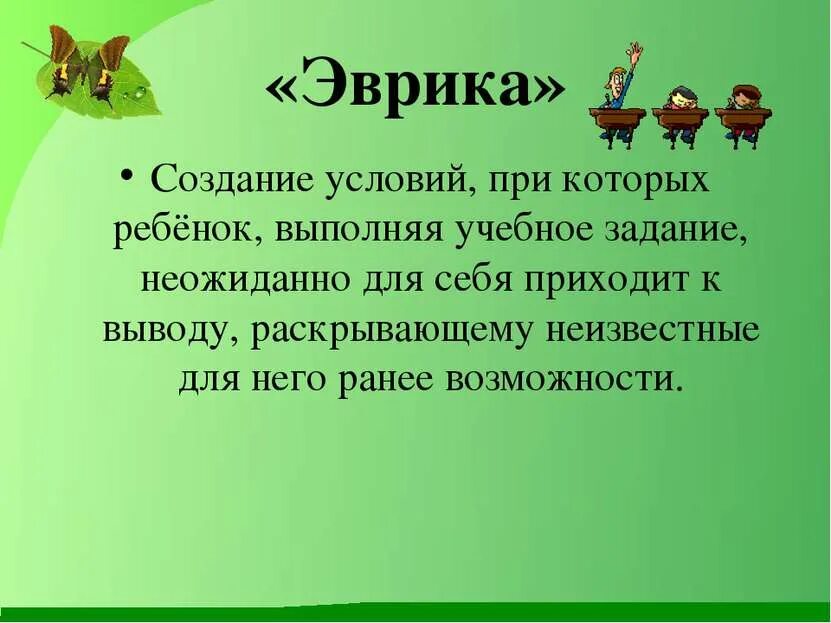 «Эврика»

• Создание условий, при которых ребёнок, выполняя учебное задание, неожиданно для себя приходит к выводу, раскрывающему неизвестные для него ранее возможности.